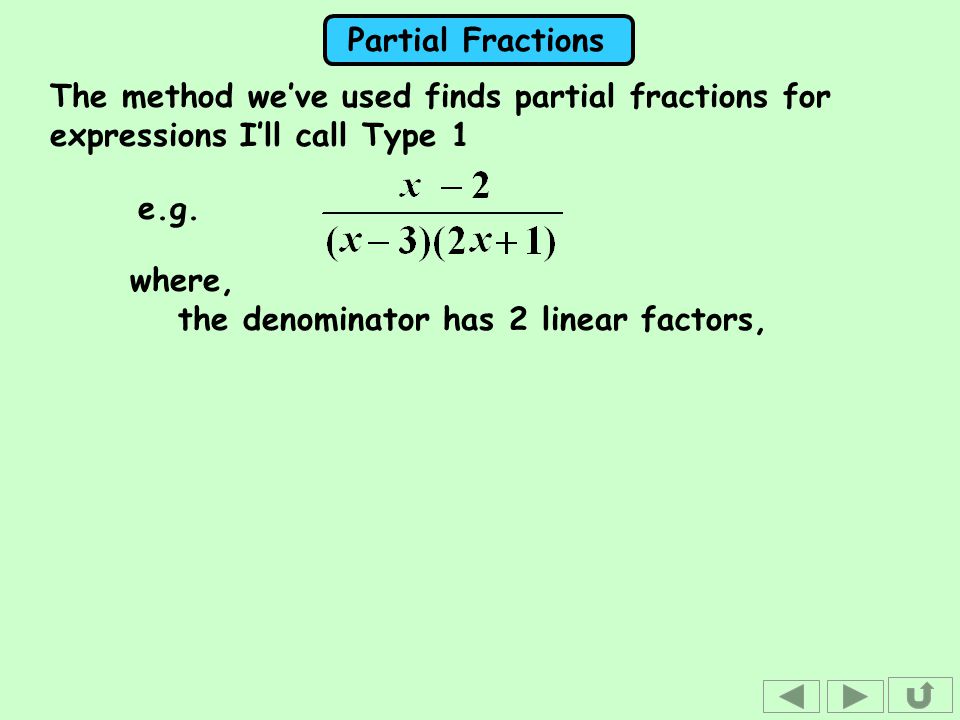 Partial Fractions

The method we've used finds partial fractions for expressions I'll call Type 1

e.g. $\frac{x-2}{(x-3)(2x+1)}$

where,
the denominator has 2 linear factors,